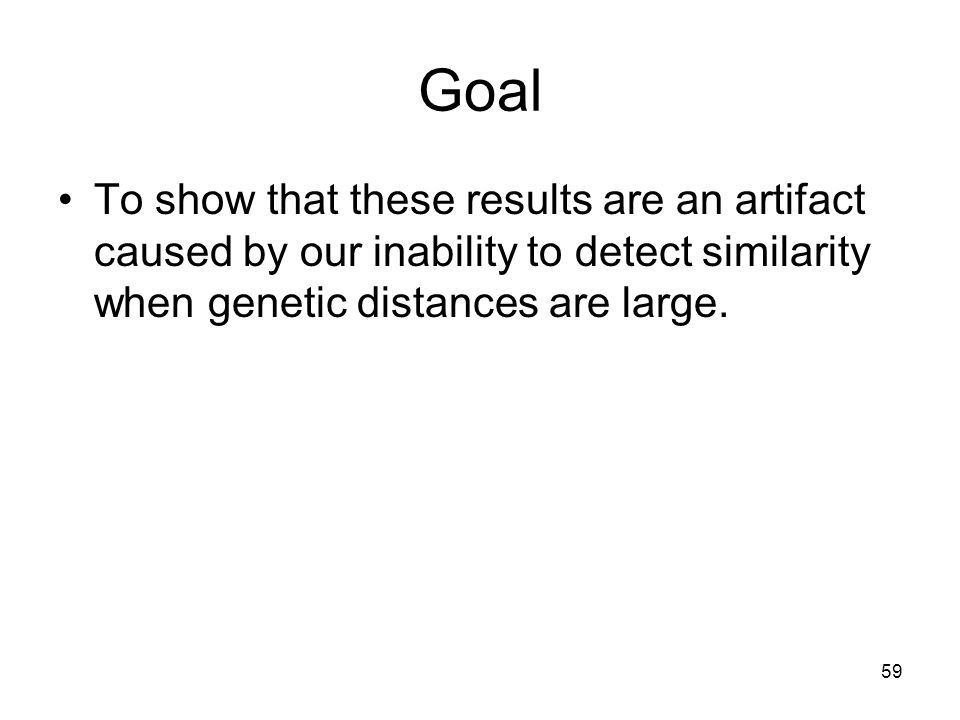 Goal

• To show that these results are an artifact caused by our inability to detect similarity when genetic distances are large.

59